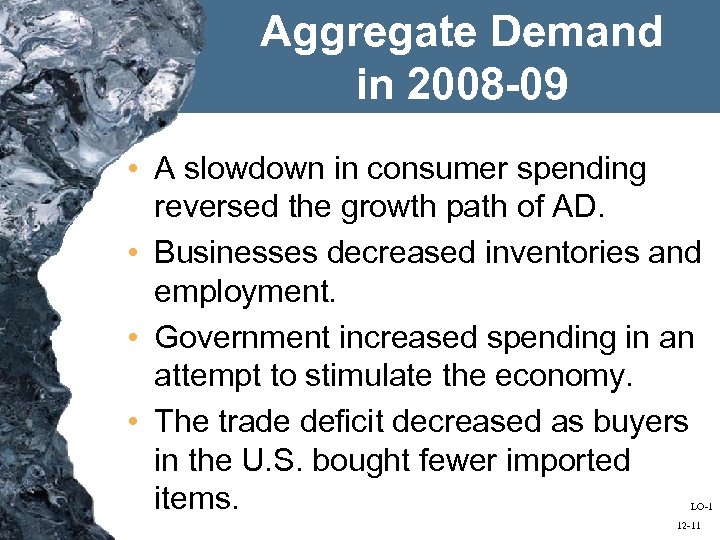 Aggregate Demand in 2008-09

• A slowdown in consumer spending reversed the growth path of AD.

• Businesses decreased inventories and employment.

• Government increased spending in an attempt to stimulate the economy.

• The trade deficit decreased as buyers in the U.S. bought fewer imported items.

LO-1

12-11